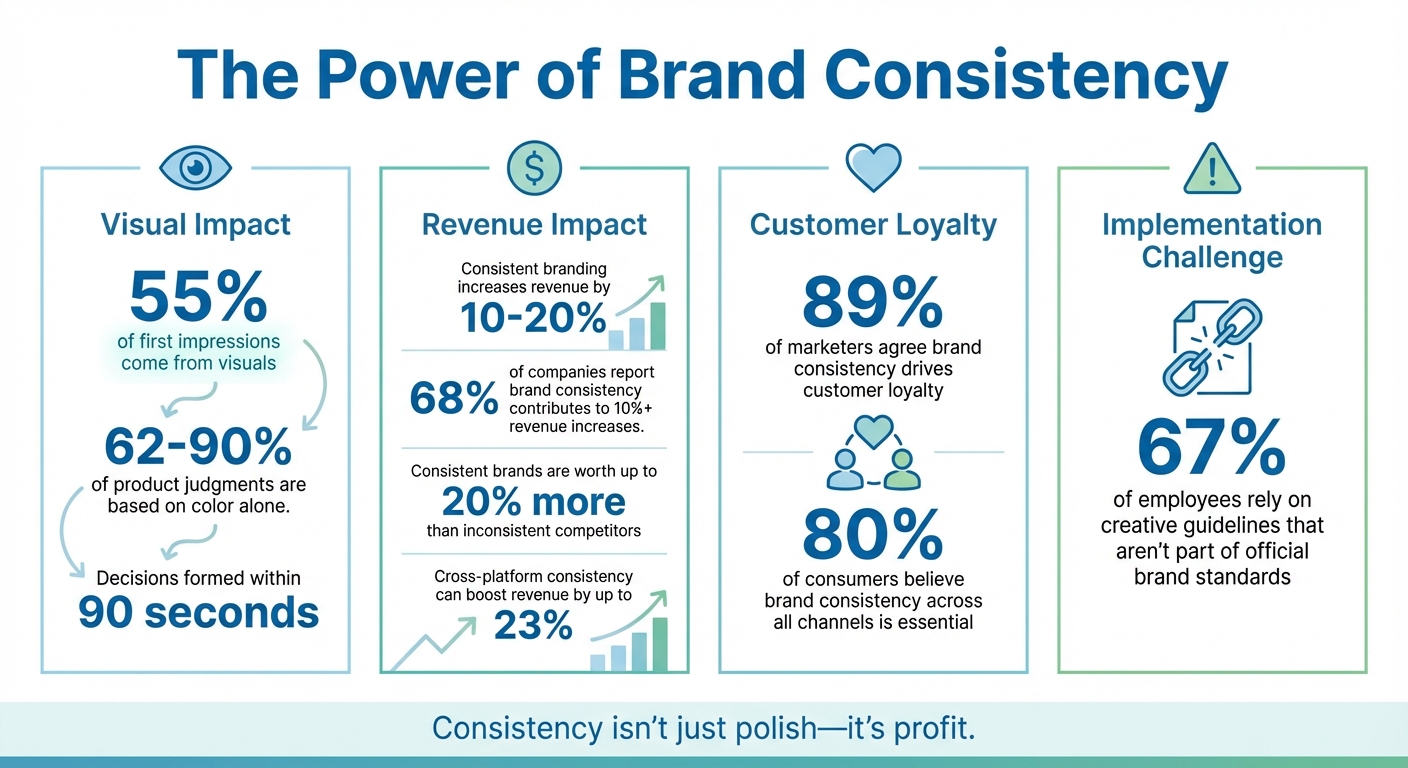 The Power of Brand Consistency

Visual Impact

55%
of first impressions come from visuals

62-90%
of product judgments are based on color alone.

Decisions formed within
90 seconds

Revenue Impact

Consistent branding increases revenue by
10-20%

68% of companies report brand consistency contributes to 10%+ revenue increases.

Consistent brands are worth up to
20% more
than inconsistent competitors

Cross-platform consistency can boost revenue by up to
23%

Customer Loyalty

89%
of marketers agree brand consistency drives customer loyalty

80%
of consumers believe brand consistency across all channels is essential

Implementation Challenge

67%
of employees rely on creative guidelines that aren't part of official brand standards

Consistency isn't just polish—it's profit.